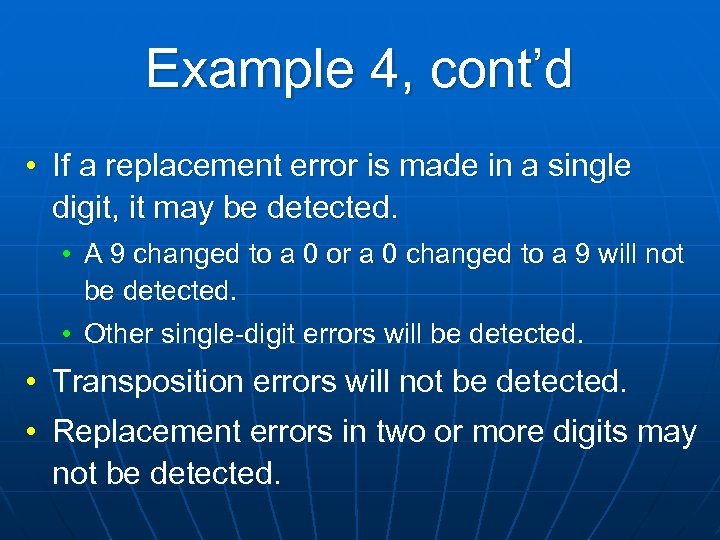 Example 4, cont’d

• If a replacement error is made in a single digit, it may be detected.

• A 9 changed to a 0 or a 0 changed to a 9 will not be detected.

• Other single-digit errors will be detected.

• Transposition errors will not be detected.

• Replacement errors in two or more digits may not be detected.